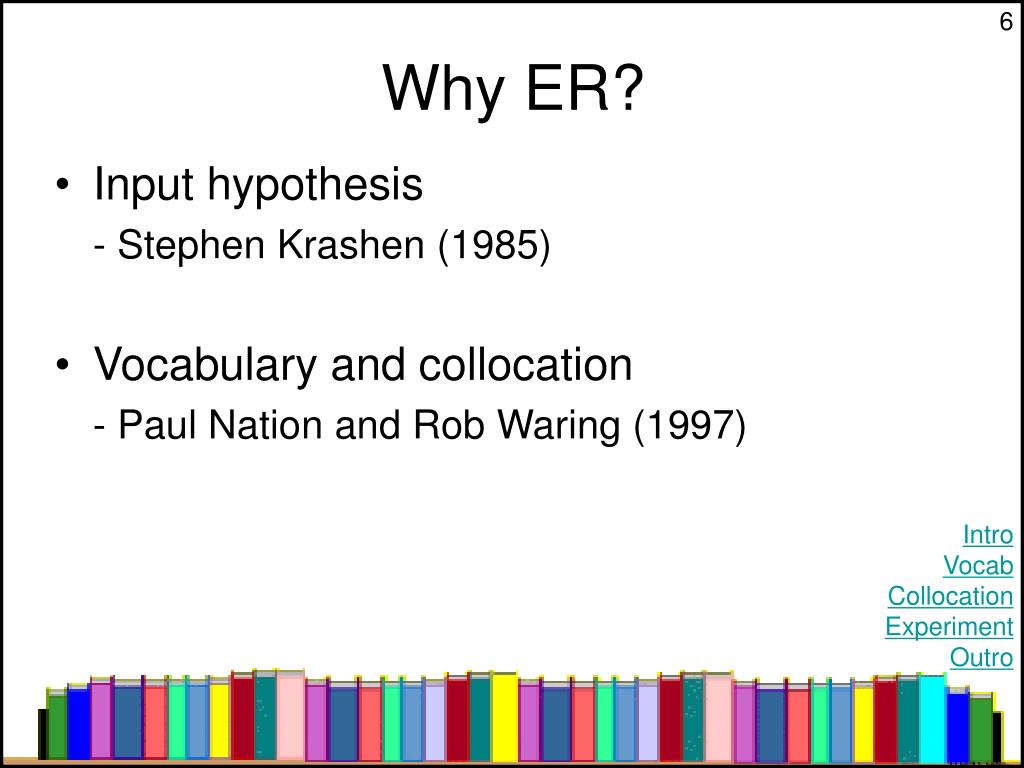 6

Why ER?

• Input hypothesis
- Stephen Krashen (1985)

• Vocabulary and collocation
- Paul Nation and Rob Waring (1997)

Intro
Vocab
Collocation
Experiment
Outro